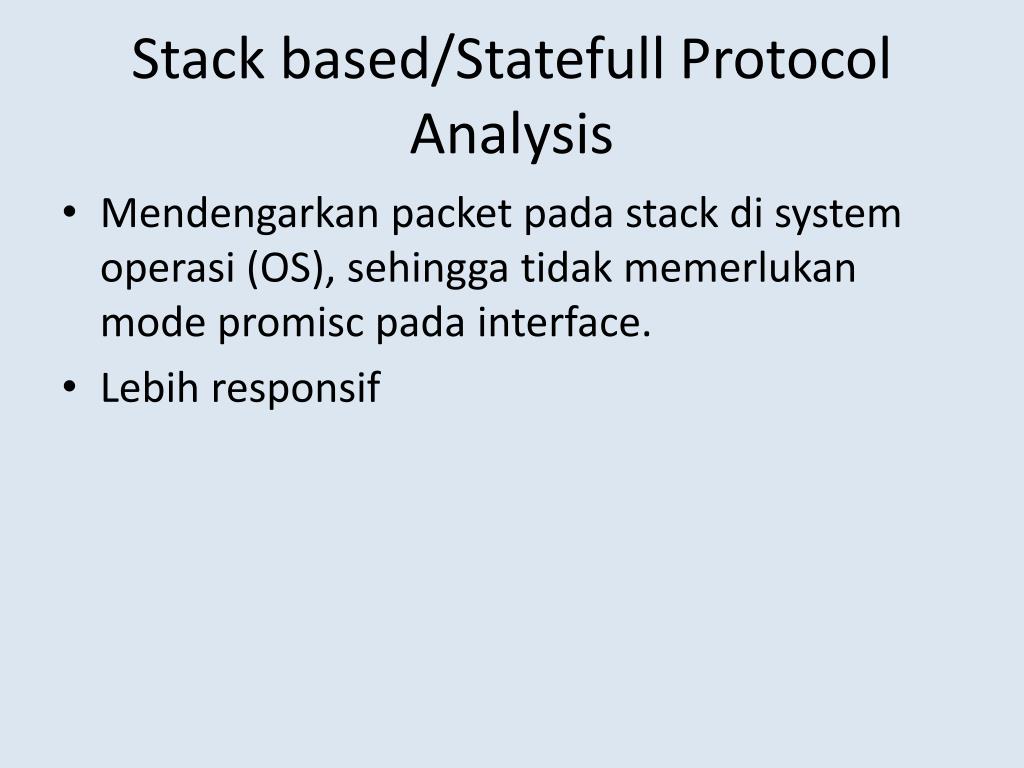 Stack based/Statefull Protocol Analysis

• Mendengarkan packet pada stack di system operasi (OS), sehingga tidak memerlukan mode promisc pada interface.
• Lebih responsif